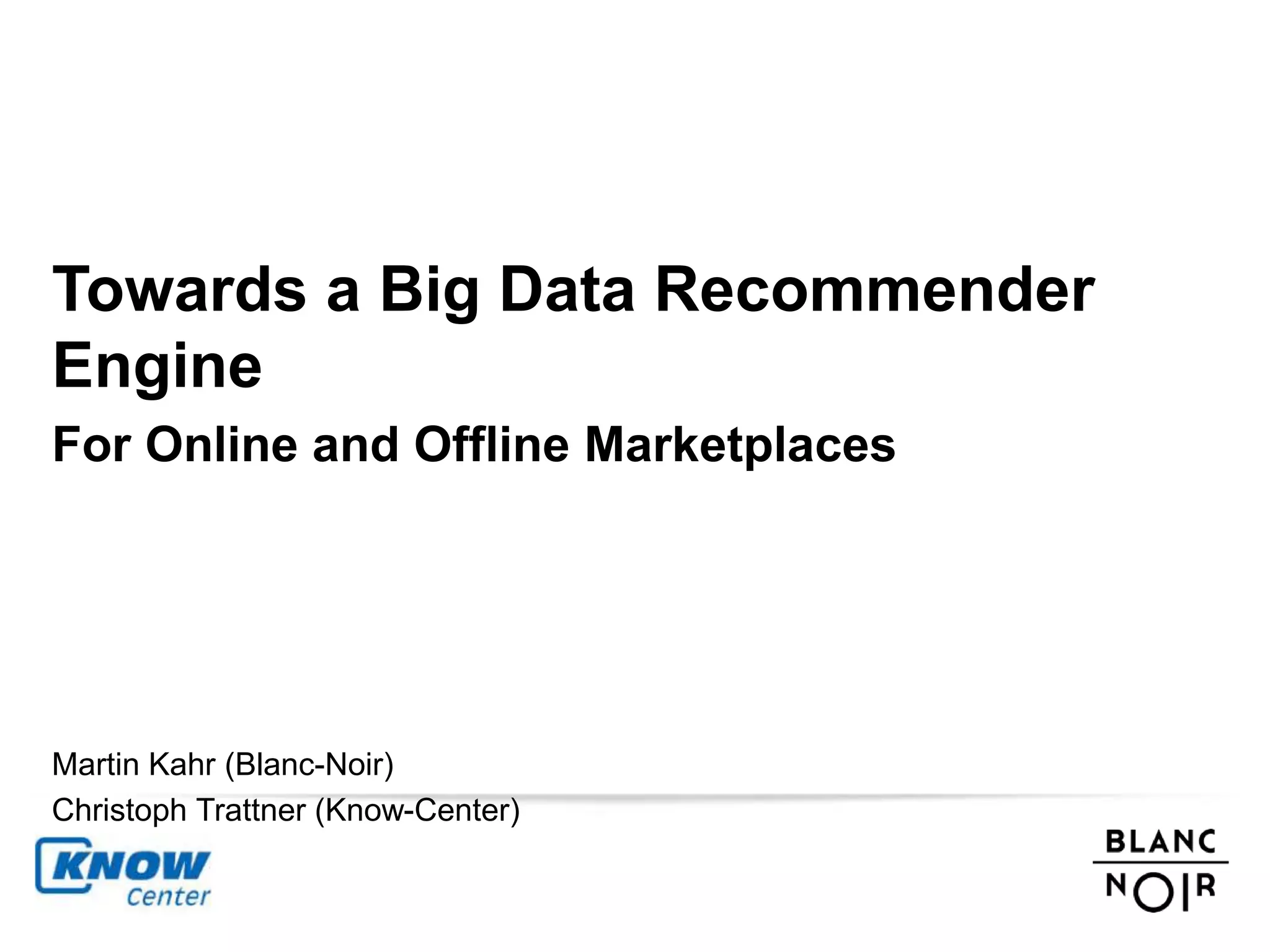 Towards a Big Data Recommender Engine

For Online and Offline Marketplaces

Martin Kahr (Blanc-Noir)

Christoph Trattner (Know-Center)

KNOW Center

BLANC NOIR